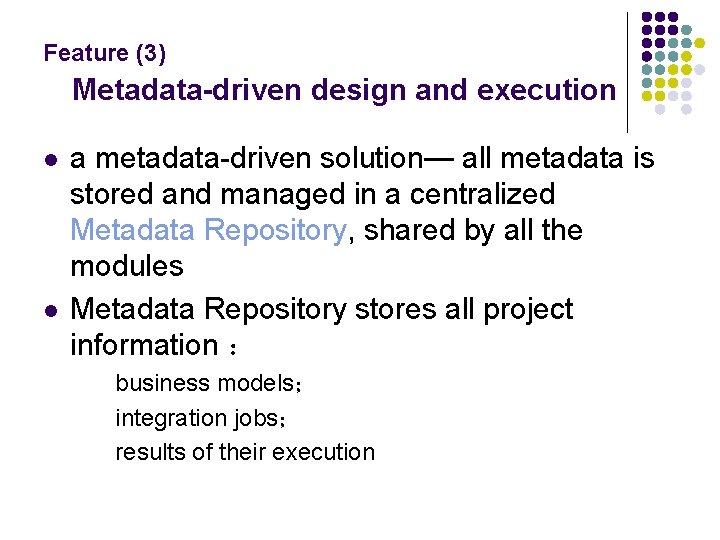 Feature (3)
Metadata-driven design and execution

● a metadata-driven solution— all metadata is stored and managed in a centralized Metadata Repository, shared by all the modules

● Metadata Repository stores all project information ：

business models；

integration jobs；

results of their execution